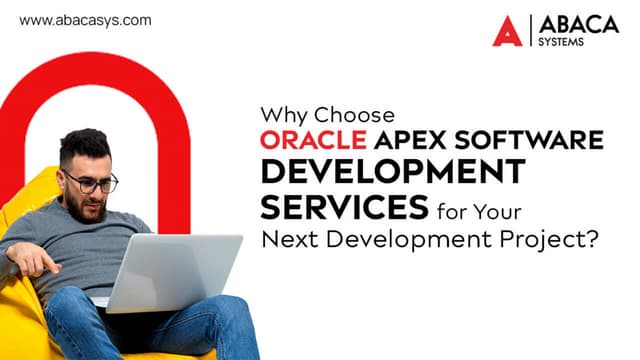 www.abacasys.com

ABACA
SYSTEMS

Why Choose
ORACLE APEX SOFTWARE
DEVELOPMENT
SERVICES for Your
Next Development Project?